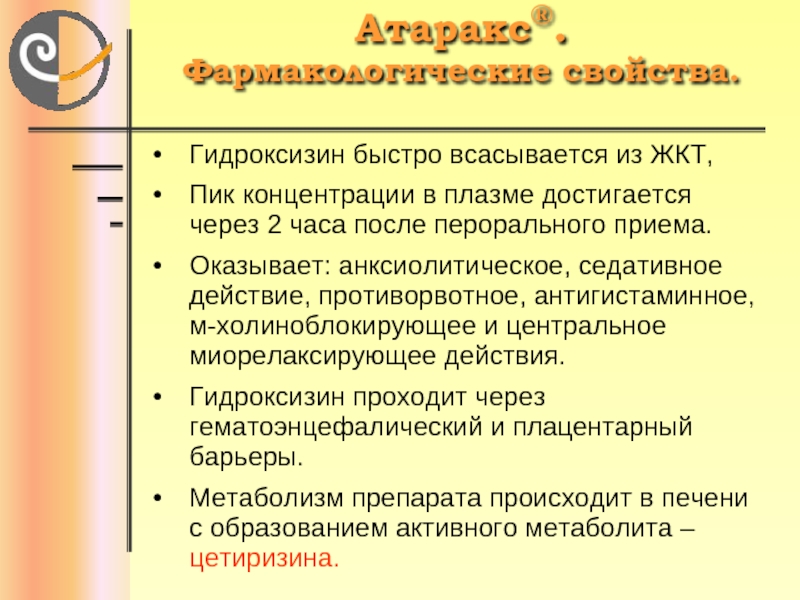 Атаракс®.
Фармакологические свойства.

• Гидроксизин быстро всасывается из ЖКТ,
• Пик концентрации в плазме достигается через 2 часа после перорального приема.
• Оказывает: анксиолитическое, седативное действие, противорвотное, антигистаминное, м-холиноблокирующее и центральное миорелаксирующее действия.
• Гидроксизин проходит через гематоэнцефалический и плацентарный барьеры.
• Метаболизм препарата происходит в печени с образованием активного метаболита – цетиризина.